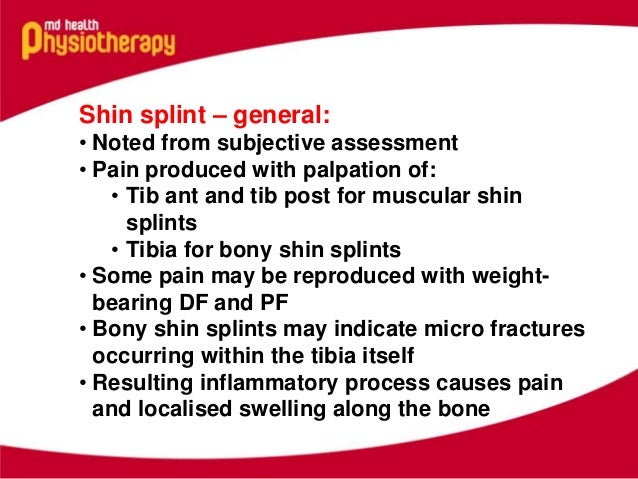 md health
Physiotherapy

Shin splint – general:
• Noted from subjective assessment
• Pain produced with palpation of:
• Tib ant and tib post for muscular shin splints
• Tibia for bony shin splints
• Some pain may be reproduced with weight-bearing DF and PF
• Bony shin splints may indicate micro fractures occurring within the tibia itself
• Resulting inflammatory process causes pain and localised swelling along the bone